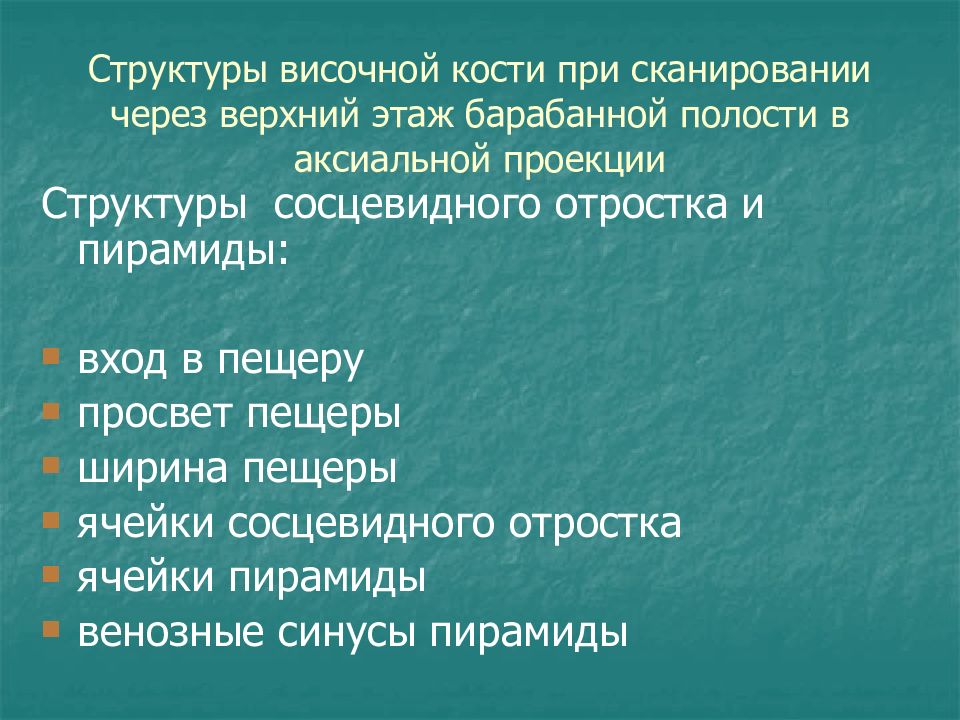 Структуры височной кости при сканировании через верхний этаж барабанной полости в аксиальной проекции

Структуры сосцевидного отростка и пирамиды:

- вход в пещеру
- просвет пещеры
- ширина пещеры
- ячейки сосцевидного отростка
- ячейки пирамиды
- венозные синусы пирамиды